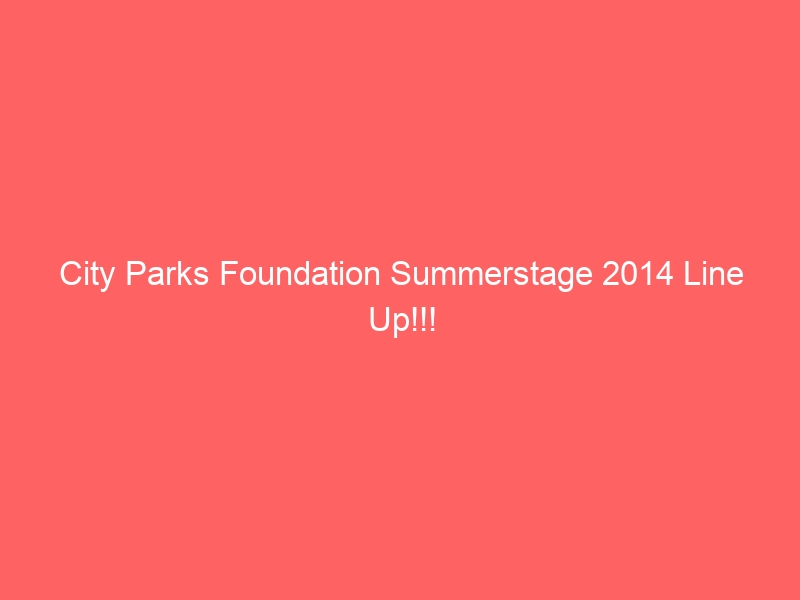 City Parks Foundation Summerstage 2014 Line Up!!!